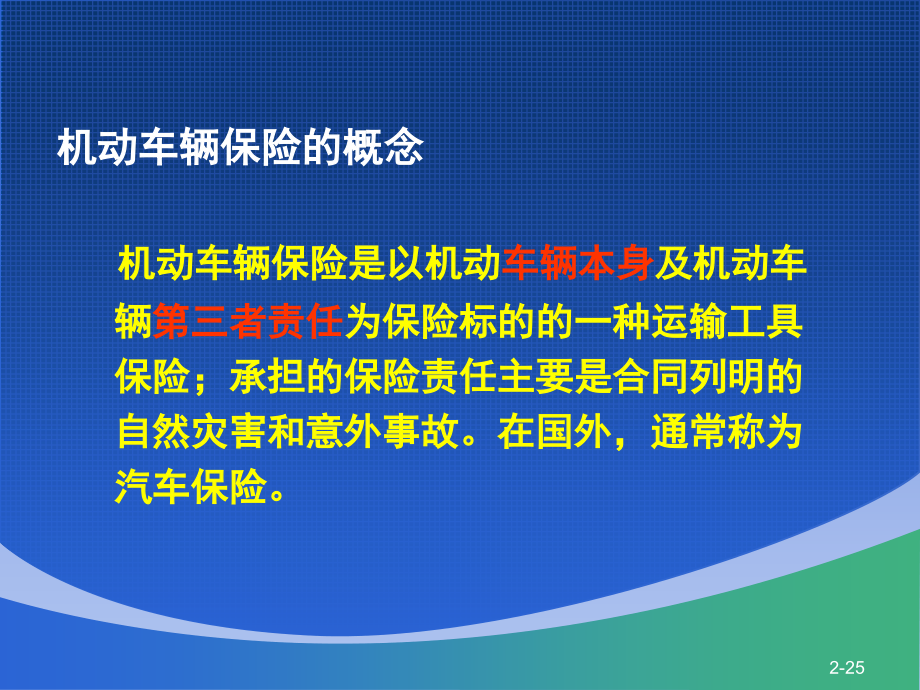 机动车辆保险的概念

机动车辆保险是以机动车辆本身及机动车辆第三者责任为保险标的的一种运输工具保险；承担的保险责任主要是合同列明的自然灾害和意外事故。在国外，通常称为汽车保险。

2-25